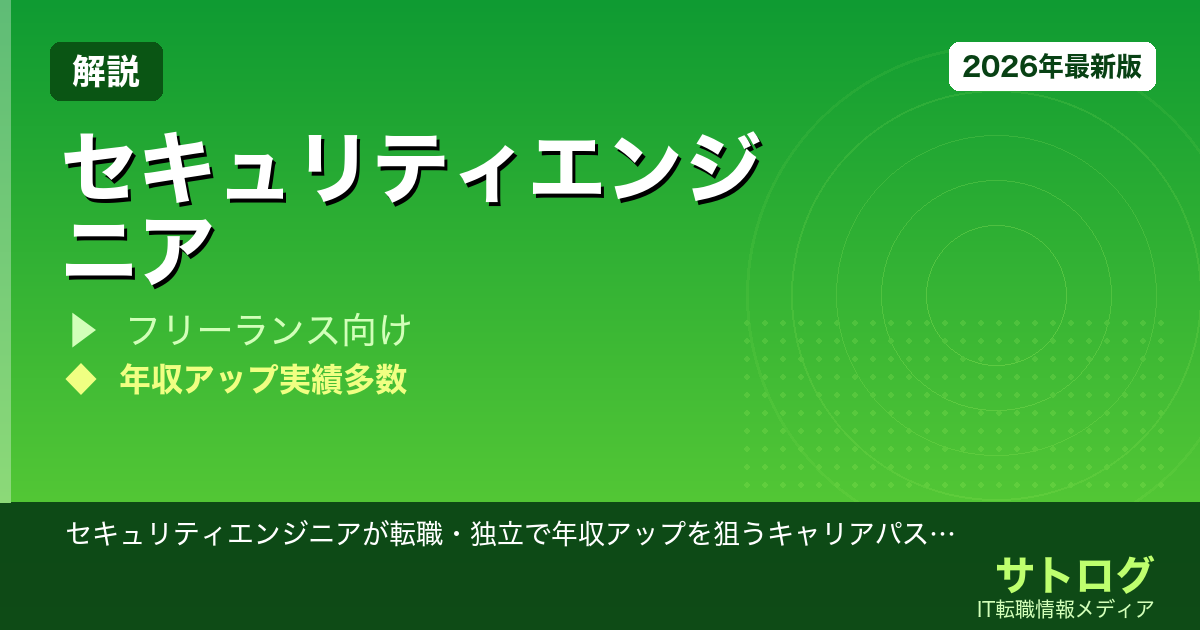 解説

2026年最新版

セキュリティエンジニア

▶ フリーランス向け

◆ 年収アップ実績多数

セキュリティエンジニアが転職・独立で年収アップを狙うキャリアパス…

サトログ

IT転職情報メディア